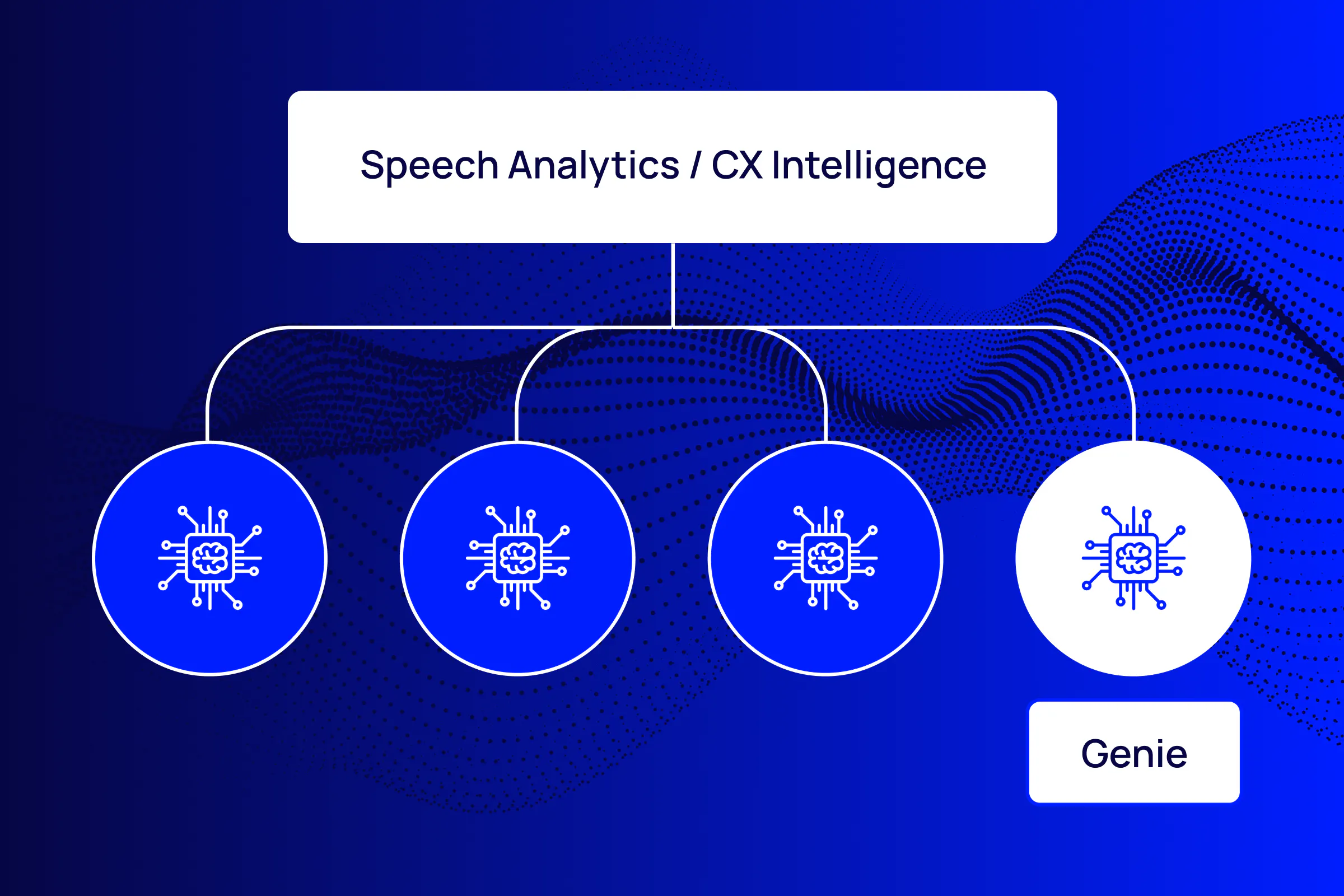 Speech Analytics / CX Intelligence

Genie